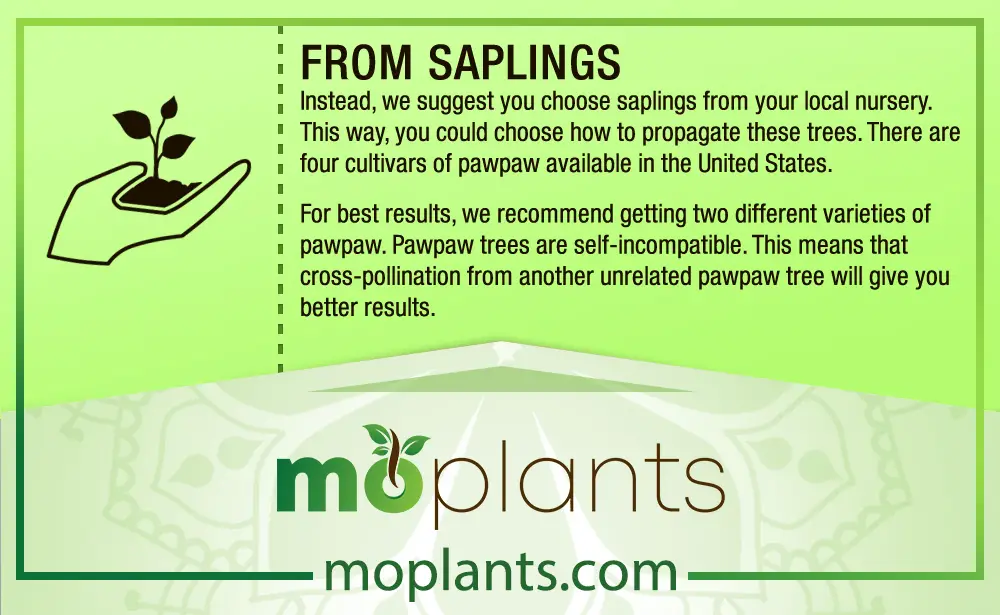 FROM SAPLINGS

Instead, we suggest you choose saplings from your local nursery. This way, you could choose how to propagate these trees. There are four cultivars of pawpaw available in the United States.

For best results, we recommend getting two different varieties of pawpaw. Pawpaw trees are self-incompatible. This means that cross-pollination from another unrelated pawpaw tree will give you better results.

moplants

moplants.com